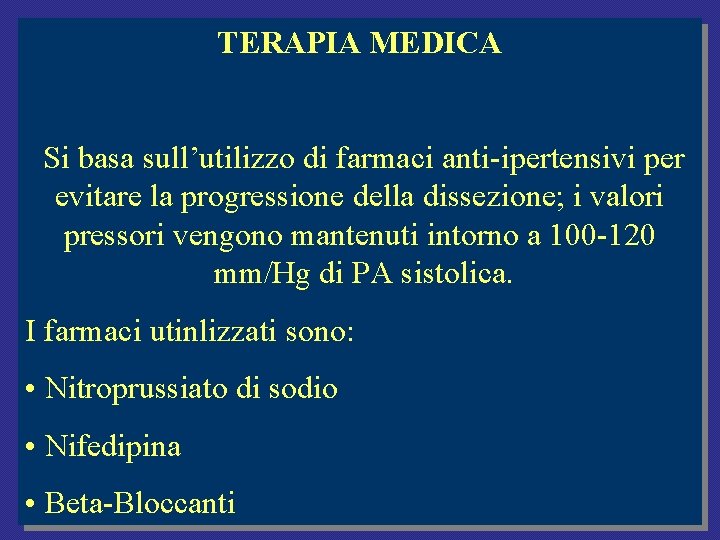 TERAPIA MEDICA

Si basa sull'utilizzo di farmaci anti-ipertensivi per evitare la progressione della dissezione; i valori pressori vengono mantenuti intorno a 100-120 mm/Hg di PA sistolica.

I farmaci utinlizzati sono:

• Nitroprussiato di sodio

• Nifedipina

• Beta-Bloccanti